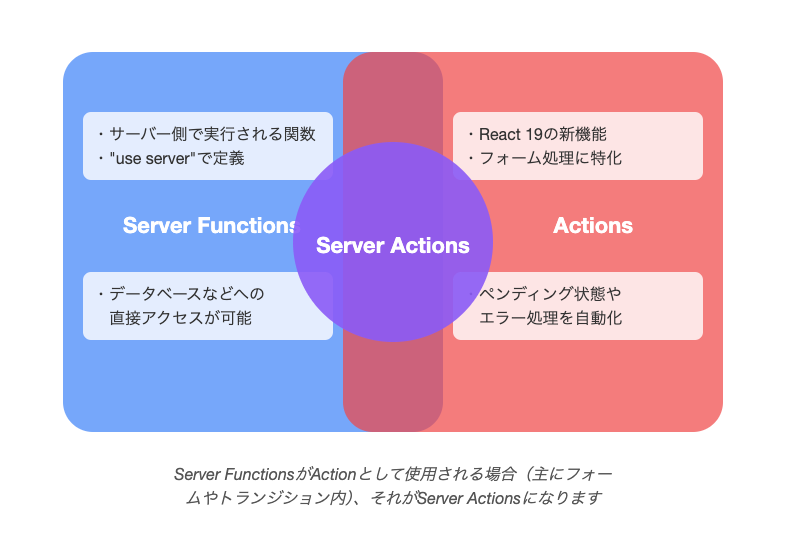 ・サーバー側で実行される関数
・"use server"で定義

Server Functions

・データベースなどへの直接アクセスが可能

Server Actions

・React 19の新機能
・フォーム処理に特化

Actions

・ペンディング状態やエラー処理を自動化

Server FunctionsがActionとして使用される場合（主にフォームやトランジション内）、それがServer Actionsになります